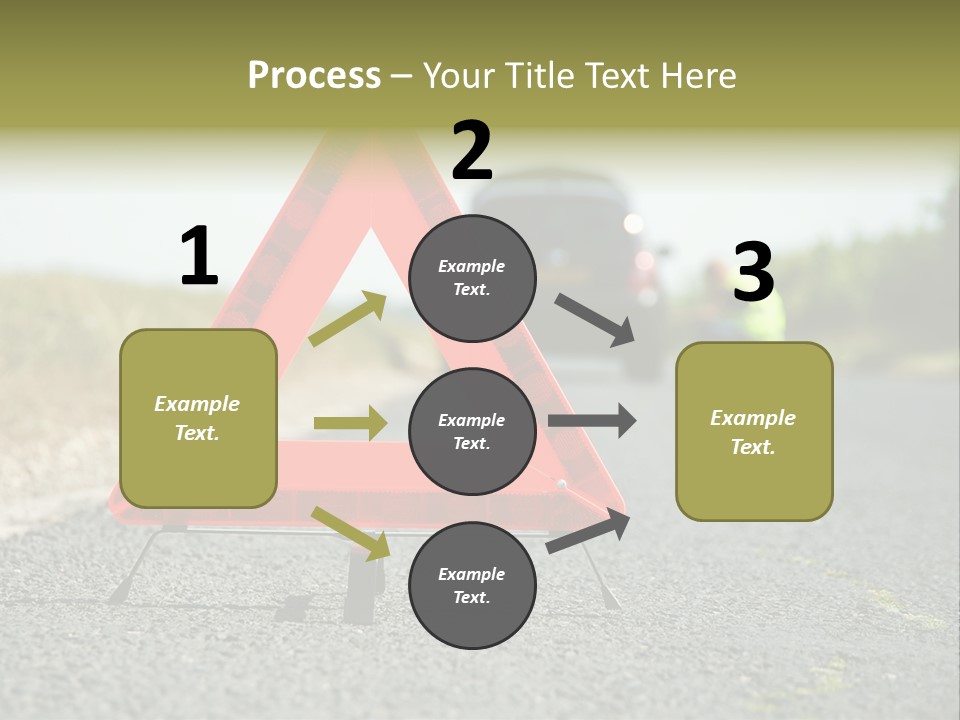 Process – Your Title Text Here

1

Example Text.

2

Example Text.

Example Text.

Example Text.

3

Example Text.